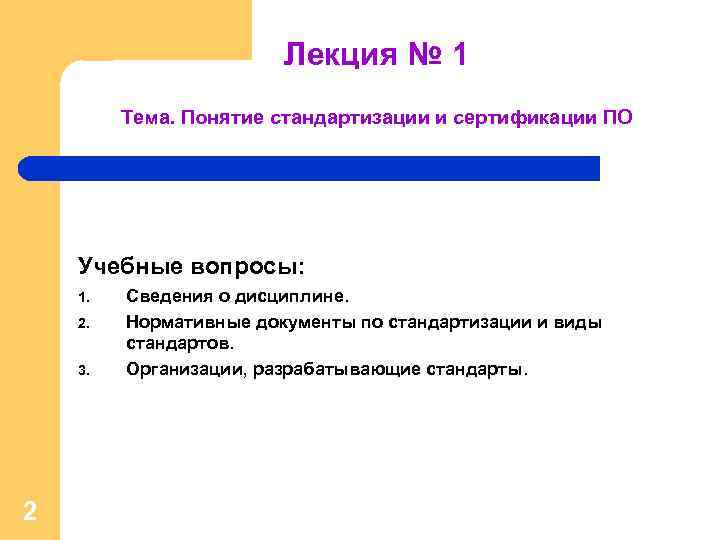 Лекция № 1

Тема. Понятие стандартизации и сертификации ПО

Учебные вопросы:

1. Сведения о дисциплине.
2. Нормативные документы по стандартизации и виды стандартов.
3. Организации, разрабатывающие стандарты.

2